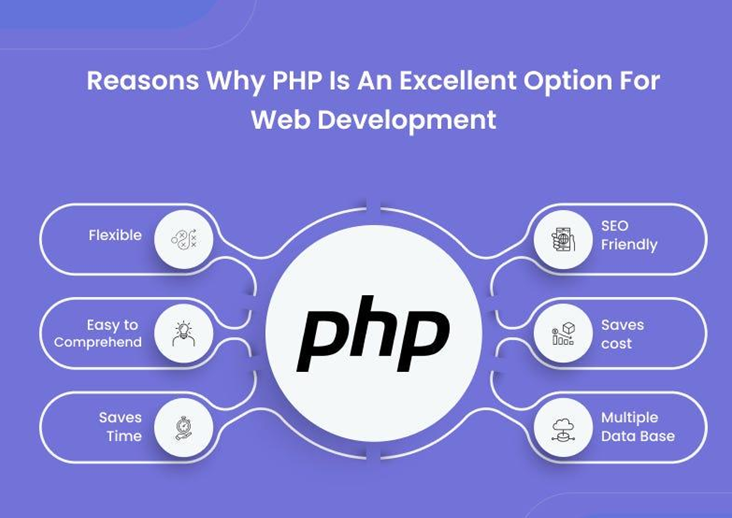 Reasons Why PHP Is An Excellent Option For Web Development

Flexible

Easy to Comprehend

Saves Time

php

SEO Friendly

Saves cost

Multiple Data Base